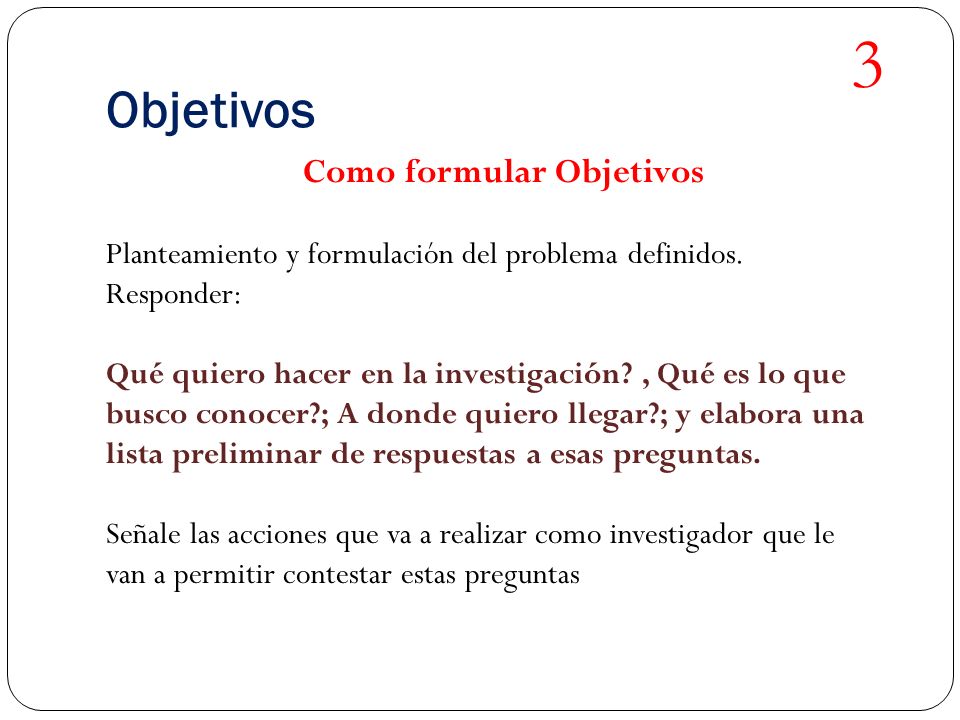 3

Objetivos

Como formular Objetivos

Planteamiento y formulación del problema definidos.
Responder:

Qué quiero hacer en la investigación? , Qué es lo que busco conocer?; A donde quiero llegar?; y elabora una lista preliminar de respuestas a esas preguntas.

Señale las acciones que va a realizar como investigador que le van a permitir contestar estas preguntas